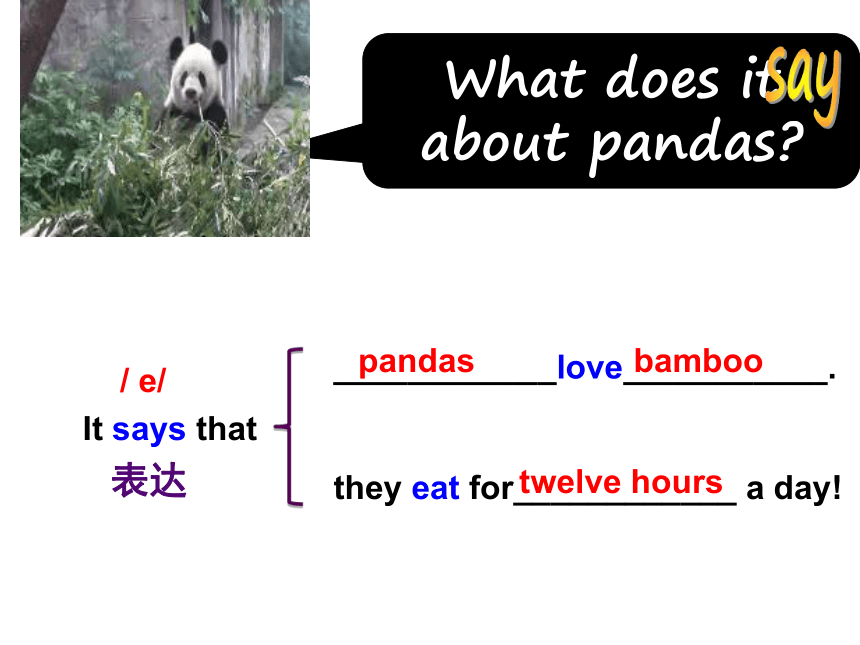 What does it say about pandas?

/ e/
It says that
表达

pandas love bamboo.

they eat for twelve hours a day!